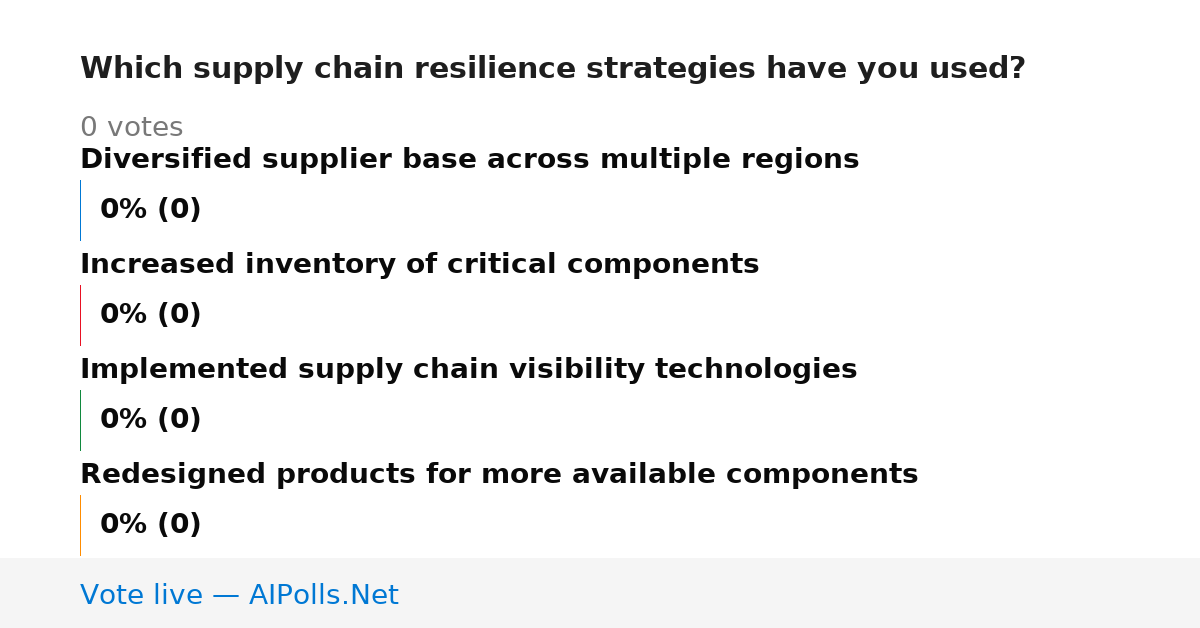 Which supply chain resilience strategies have you used?

0 votes

Diversified supplier base across multiple regions

0% (0)

Increased inventory of critical components

0% (0)

Implemented supply chain visibility technologies

0% (0)

Redesigned products for more available components

0% (0)

Vote live — AIPolls.Net